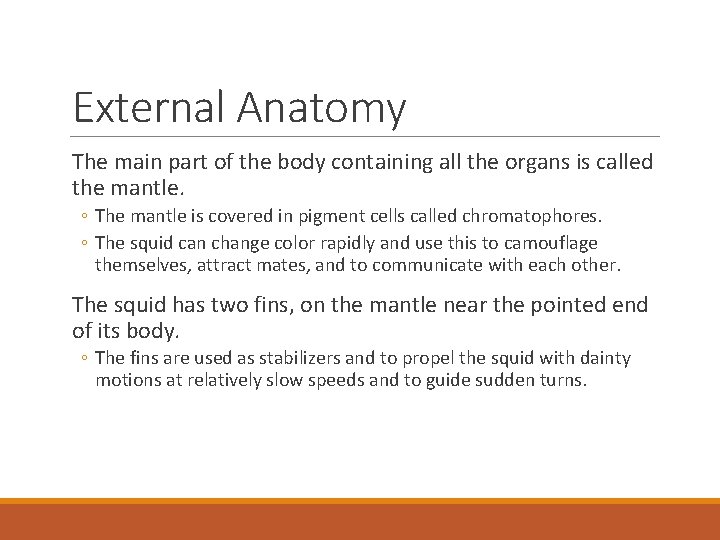 External Anatomy

The main part of the body containing all the organs is called the mantle.

◦ The mantle is covered in pigment cells called chromatophores.
◦ The squid can change color rapidly and use this to camouflage themselves, attract mates, and to communicate with each other.

The squid has two fins, on the mantle near the pointed end of its body.

◦ The fins are used as stabilizers and to propel the squid with dainty motions at relatively slow speeds and to guide sudden turns.